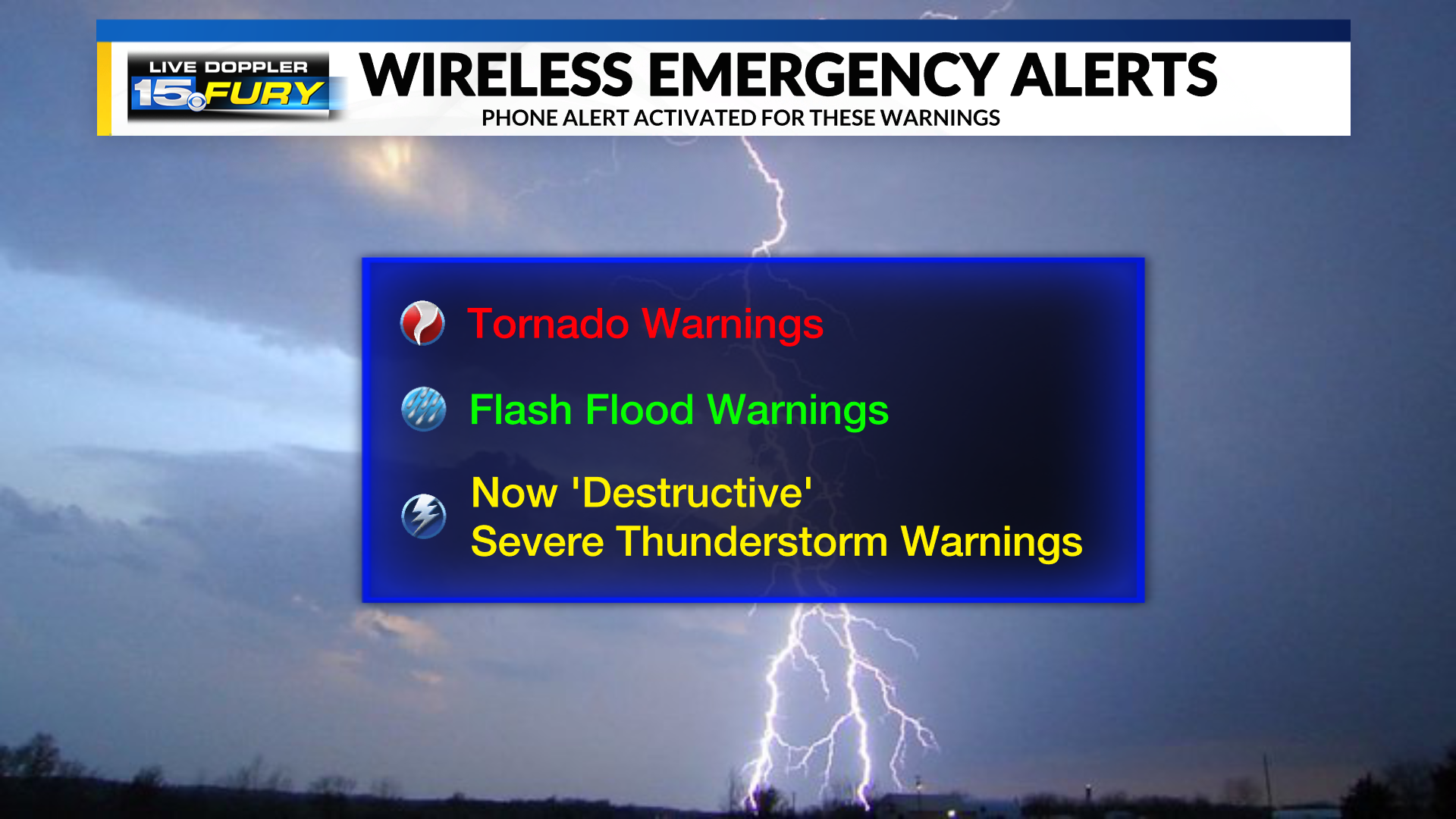 LIVE DOPPLER
15 FURY

WIRELESS EMERGENCY ALERTS
PHONE ALERT ACTIVATED FOR THESE WARNINGS

Tornado Warnings

Flash Flood Warnings

Now 'Destructive'
Severe Thunderstorm Warnings